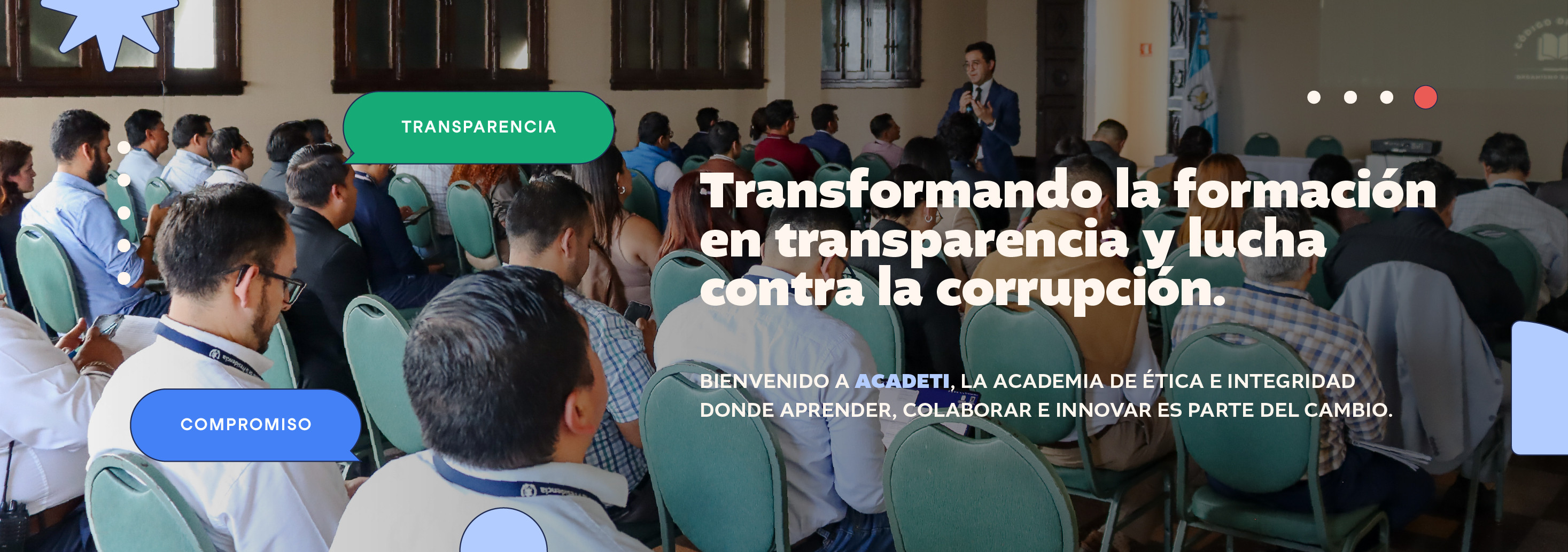 TRANSPARENCIA

Transformando la formación en transparencia y lucha contra la corrupción.

BIENVENIDO A ACADETI, LA ACADEMIA DE ÉTICA E INTEGRIDAD DONDE APRENDER, COLABORAR E INNOVAR ES PARTE DEL CAMBIO.

COMPROMISO